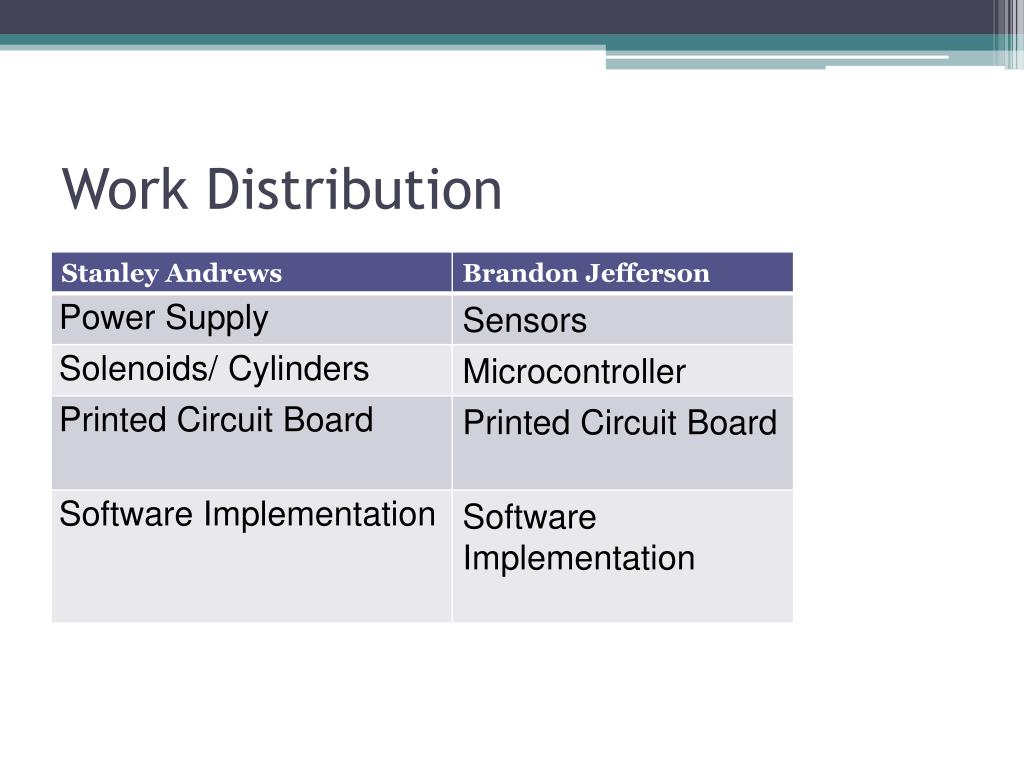 Work Distribution

| Stanley Andrews | Brandon Jefferson |
|---|---|
| Power Supply | Sensors |
| Solenoids/ Cylinders | Microcontroller |
| Printed Circuit Board | Printed Circuit Board |
| Software Implementation | Software Implementation |